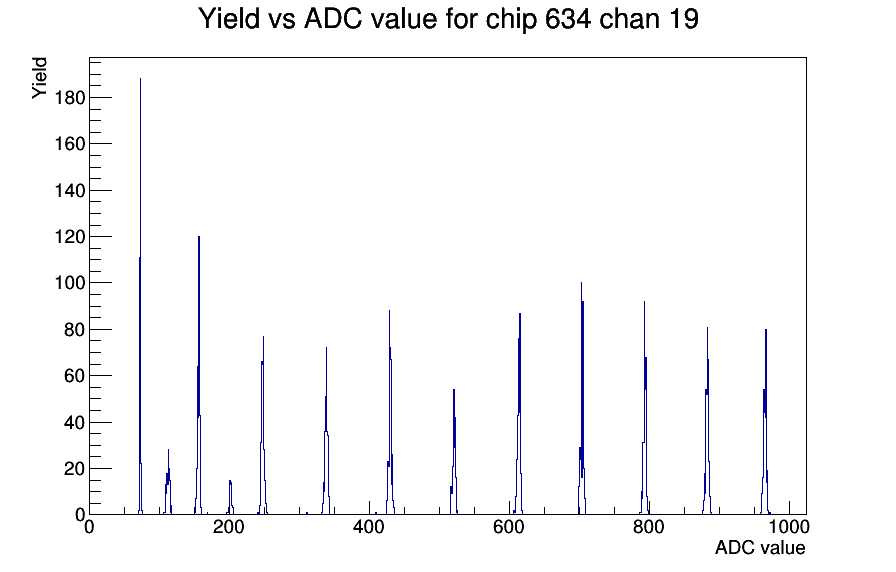 Yield vs ADC value for chip 634 chan 19

Yield

180
160
140
120
100
80
60
40
20
0

0
200
400
600
800
1000

ADC value